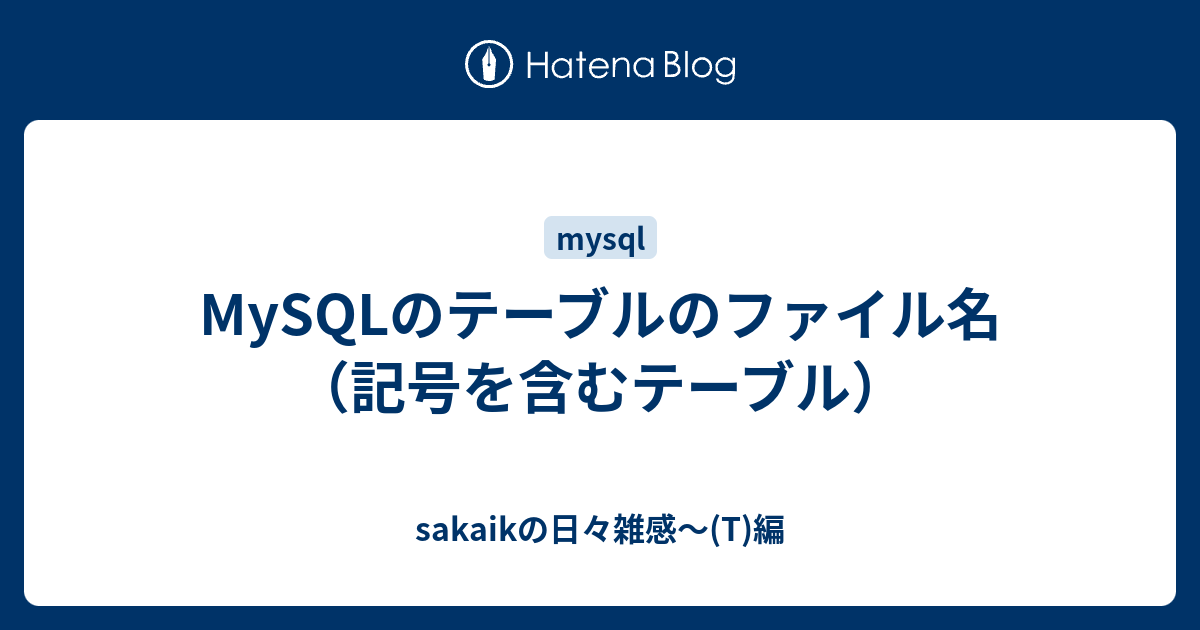 Hatena Blog

mysql

MySQLのテーブルのファイル名（記号を含むテーブル）

sakaikの日々雑感～(T)編